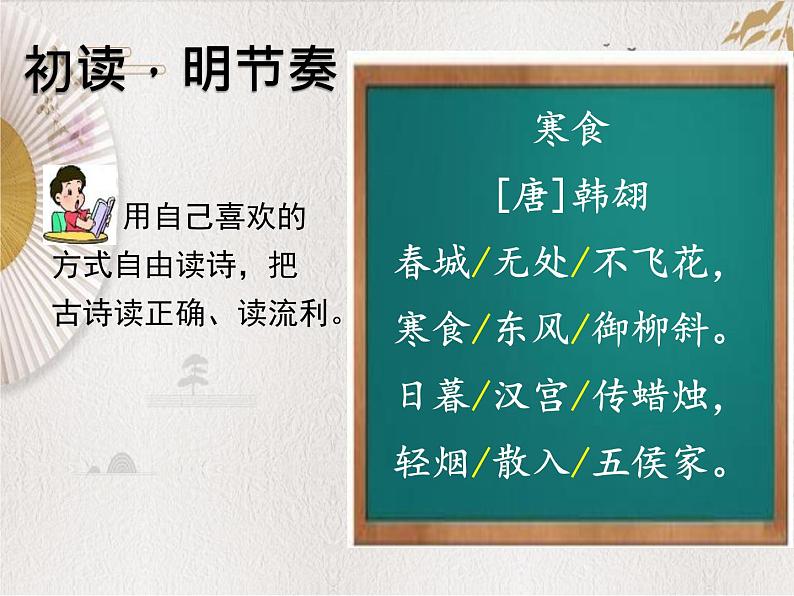 初读，明节奏

用自己喜欢的方式自由读诗，把古诗读正确、读流利。

寒食

[唐]韩翃

春城/无处/不飞花，
寒食/东风/御柳斜。
日暮/汉宫/传蜡烛，
轻烟/散入/五侯家。